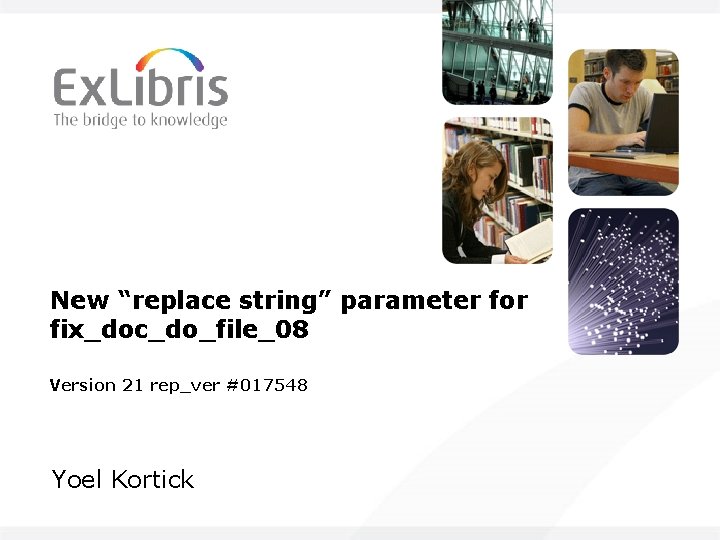 ExLibris
The bridge to knowledge

New “replace string” parameter for fix_doc_do_file_08

Version 21 rep_ver #017548

Yoel Kortick